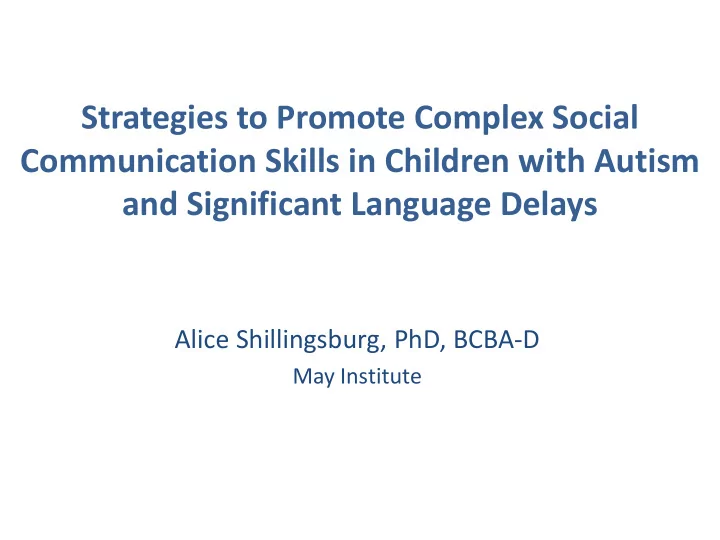 Strategies to Promote Complex Social Communication Skills in Children with Autism and Significant Language Delays

Alice Shillingsburg, PhD, BCBA-D
May Institute